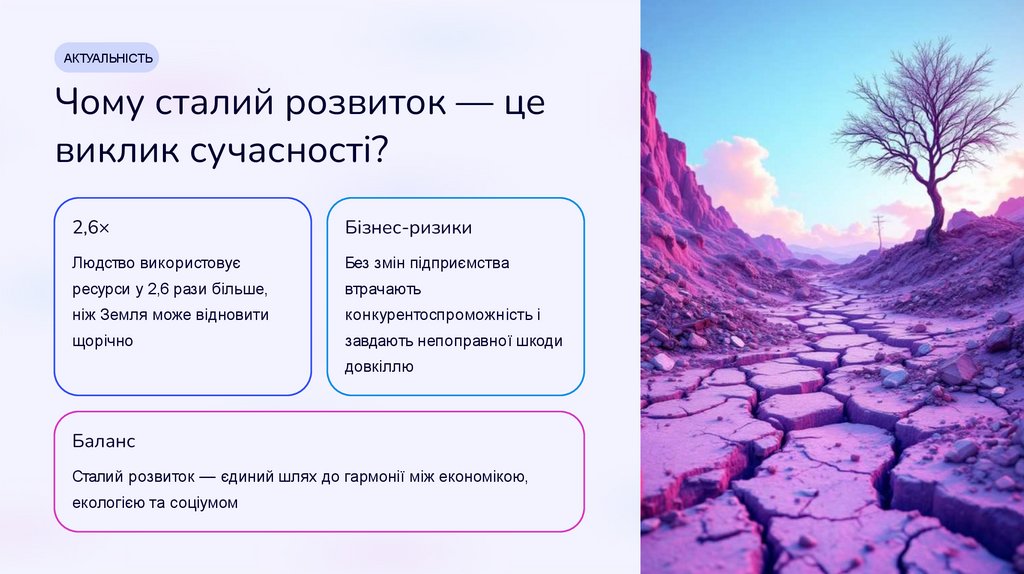 АКТУАЛЬНІСТЬ

Чому сталий розвиток — це виклик сучасності?

2,6×

Людство використовує ресурси у 2,6 рази більше, ніж Земля може відновити щорічно

Бізнес-ризики

Без змін підприємства втрачають конкурентоспроможність і завдають непоправної шкоди довкіллю

Баланс

Сталий розвиток — єдиний шлях до гармонії між економікою, екологією та соціумом